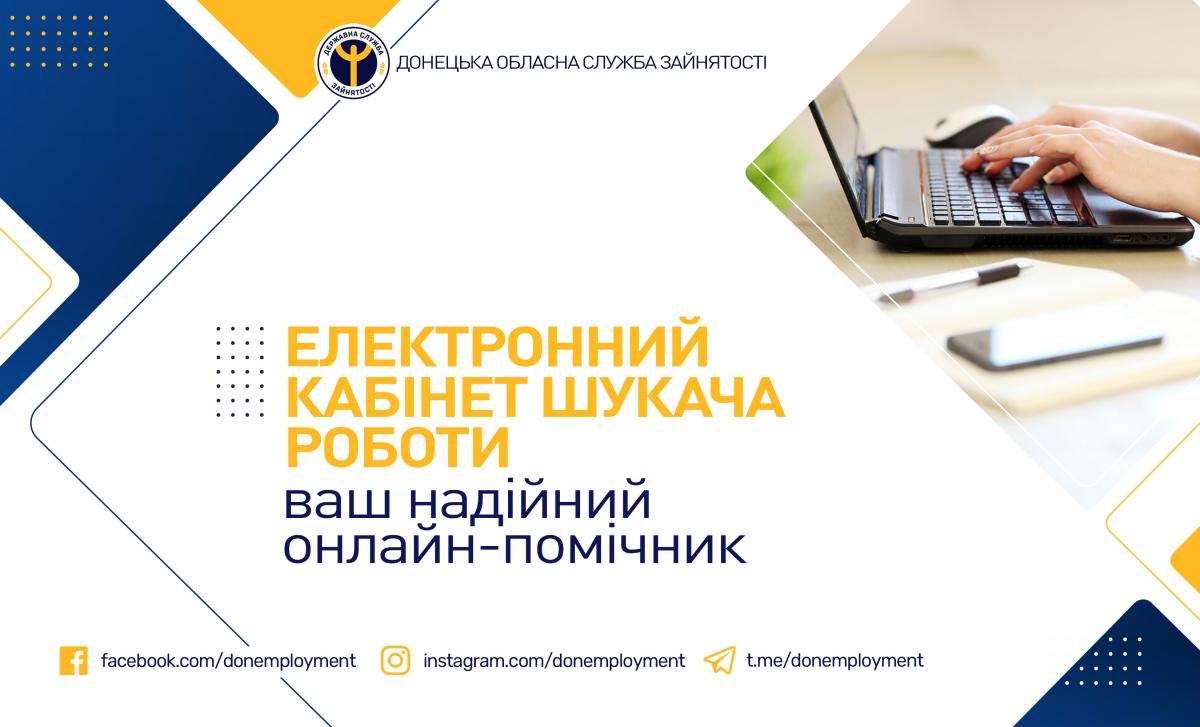 ДЕРЖАВНА СЛУЖБА ЗАЙНЯТОСТІ
ДОНЕЦЬКА ОБЛАСНА СЛУЖБА ЗАЙНЯТОСТІ

ЕЛЕКТРОННИЙ КАБІНЕТ ШУКАЧА РОБОТИ
ваш надійний онлайн-помічник

facebook.com/donemployment
instagram.com/donemployment
t.me/donemployment